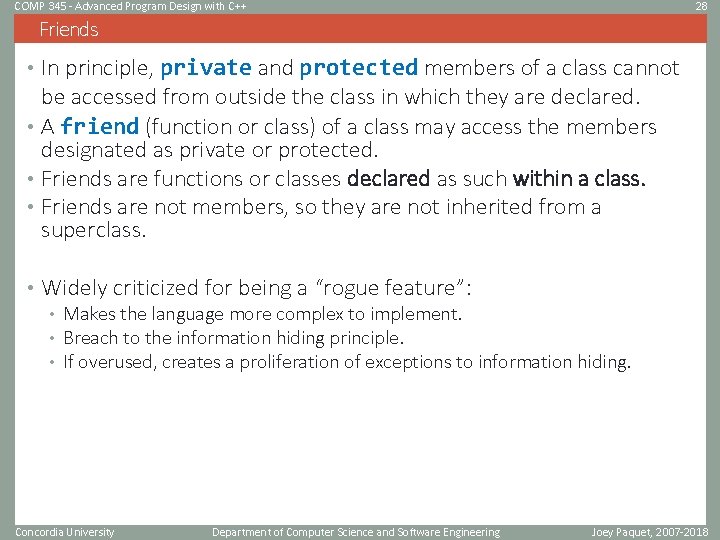 COMP 345 - Advanced Program Design with C++

28

Friends

• In principle, private and protected members of a class cannot be accessed from outside the class in which they are declared.
• A friend (function or class) of a class may access the members designated as private or protected.
• Friends are functions or classes declared as such within a class.
• Friends are not members, so they are not inherited from a superclass.

• Widely criticized for being a "rogue feature":
  • Makes the language more complex to implement.
  • Breach to the information hiding principle.
  • If overused, creates a proliferation of exceptions to information hiding.

Concordia University

Department of Computer Science and Software Engineering

Joey Paquet, 2007-2018